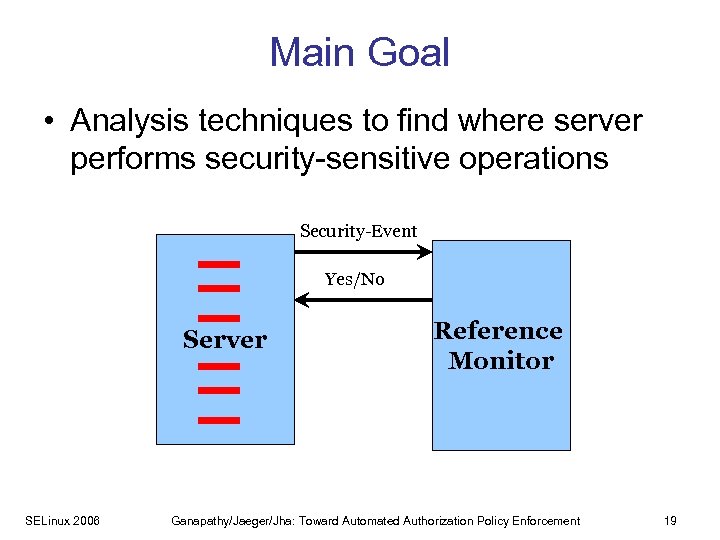 Main Goal

• Analysis techniques to find where server performs security-sensitive operations

Security-Event

Yes/No

Server

Reference Monitor

SELinux 2006

Ganapathy/Jaeger/Jha: Toward Automated Authorization Policy Enforcement

19